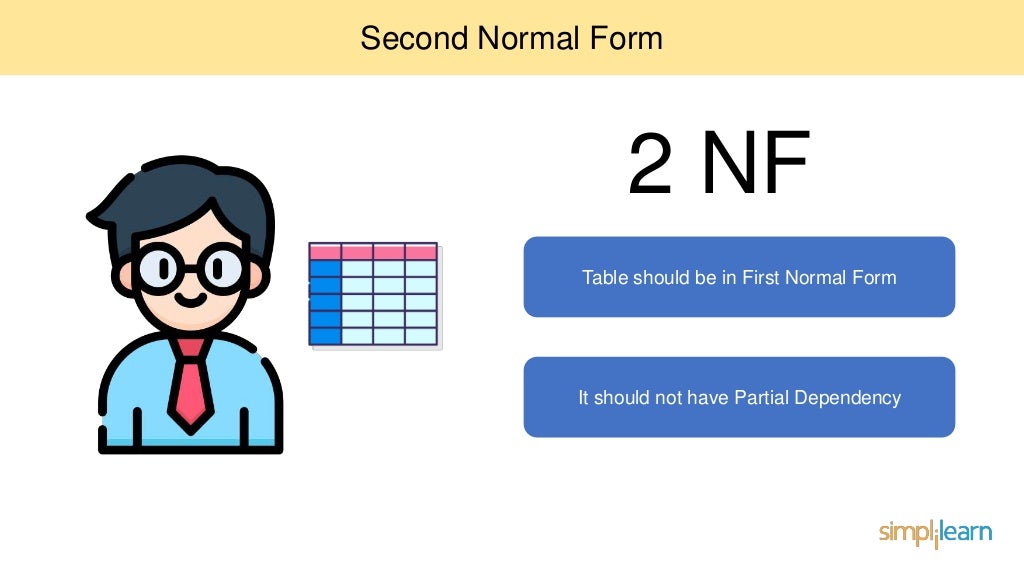 Second Normal Form

2 NF

Table should be in First Normal Form

It should not have Partial Dependency

simplilearn